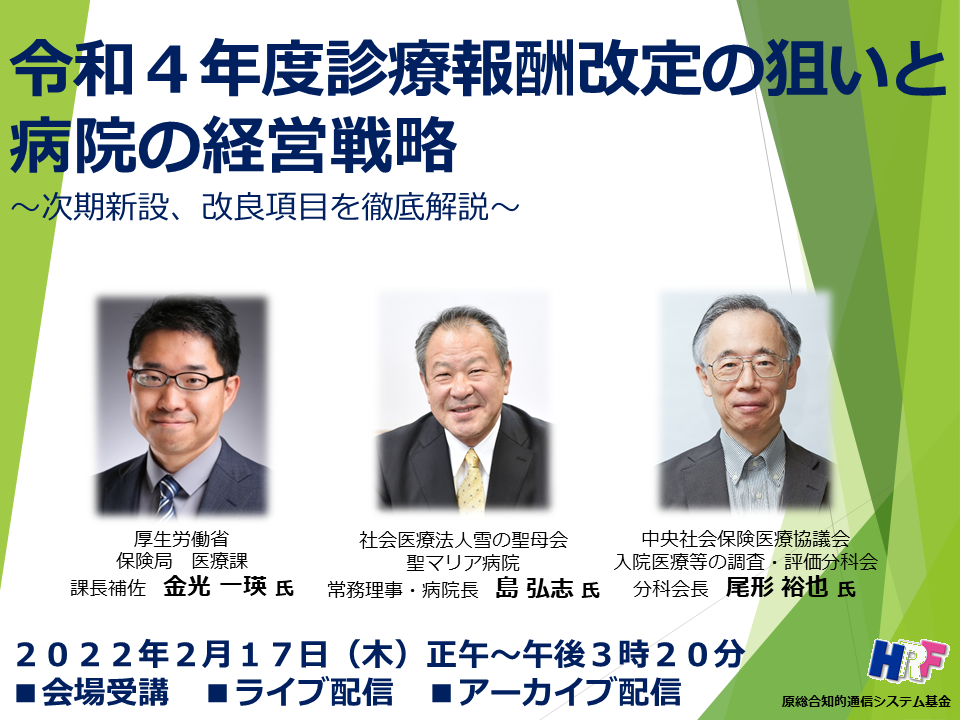 令和４年度診療報酬改定の狙いと病院の経営戦略
～次期新設、改良項目を徹底解説～

厚生労働省
保険局　医療課
課長補佐　金光 一瑛 氏

社会医療法人雪の聖母会
聖マリア病院
常務理事・病院長　島 弘志 氏

中央社会保険医療協議会
入院医療等の調査・評価分科会
分科会長　尾形 裕也 氏

２０２２年２月１７日（木）正午～午後３時２０分
■会場受講　■ライブ配信　■アーカイブ配信

HRF
原総合知的通信システム基金